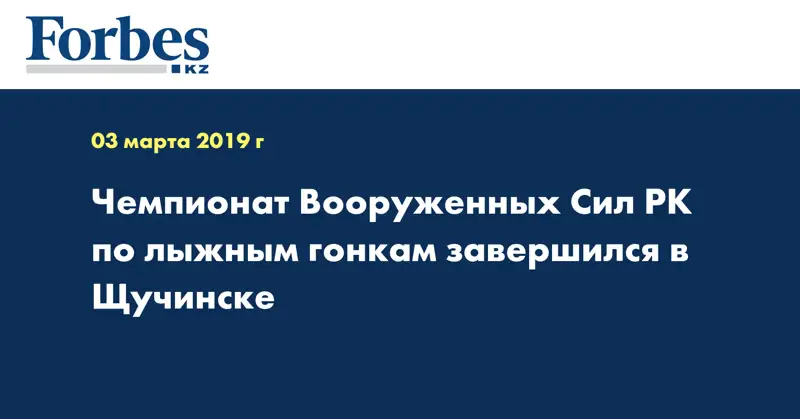 Forbes
KZ

03 марта 2019 г

Чемпионат Вооруженных Сил РК по лыжным гонкам завершился в Щучинске